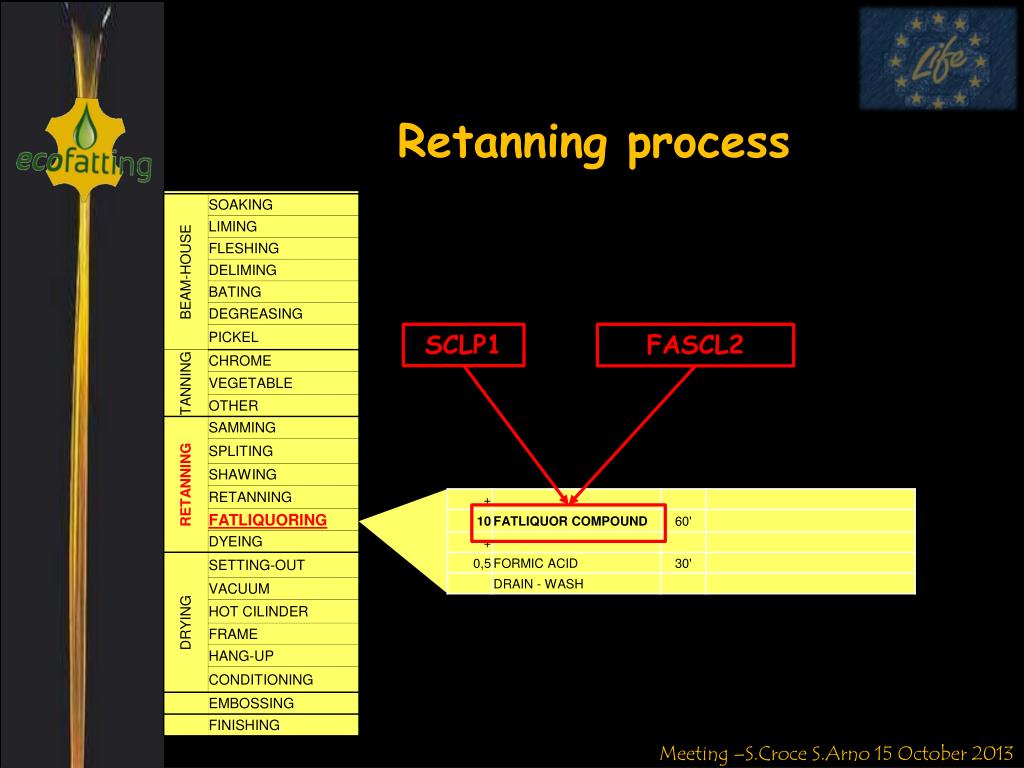 ecofatting

Life

Retanning process

| | |
|---|---|
| BEAM-HOUSE | SOAKING |
| | LIMING |
| | FLESHING |
| | DELIMING |
| | BATING |
| | DEGREASING |
| | PICKEL |
| TANNING | CHROME |
| | VEGETABLE |
| | OTHER |
| RETANNING | SAMMING |
| | SPLITING |
| | SHAWING |
| | RETANNING |
| | FATLIQUORING |
| | DYEING |
| DRYING | SETTING-OUT |
| | VACUUM |
| | HOT CILINDER |
| | FRAME |
| | HANG-UP |
| | CONDITIONING |
| | EMBOSSING |
| | FINISHING |

SCLP1

FASCL2

| | | | |
|---|---|---|---|
| + | | | |
| 10 | FATLIQUOR COMPOUND | 60' | |
| + | | | |
| 0,5 | FORMIC ACID | 30' | |
| | DRAIN - WASH | | |

Meeting –S.Croce S.Arno 15 October 2013